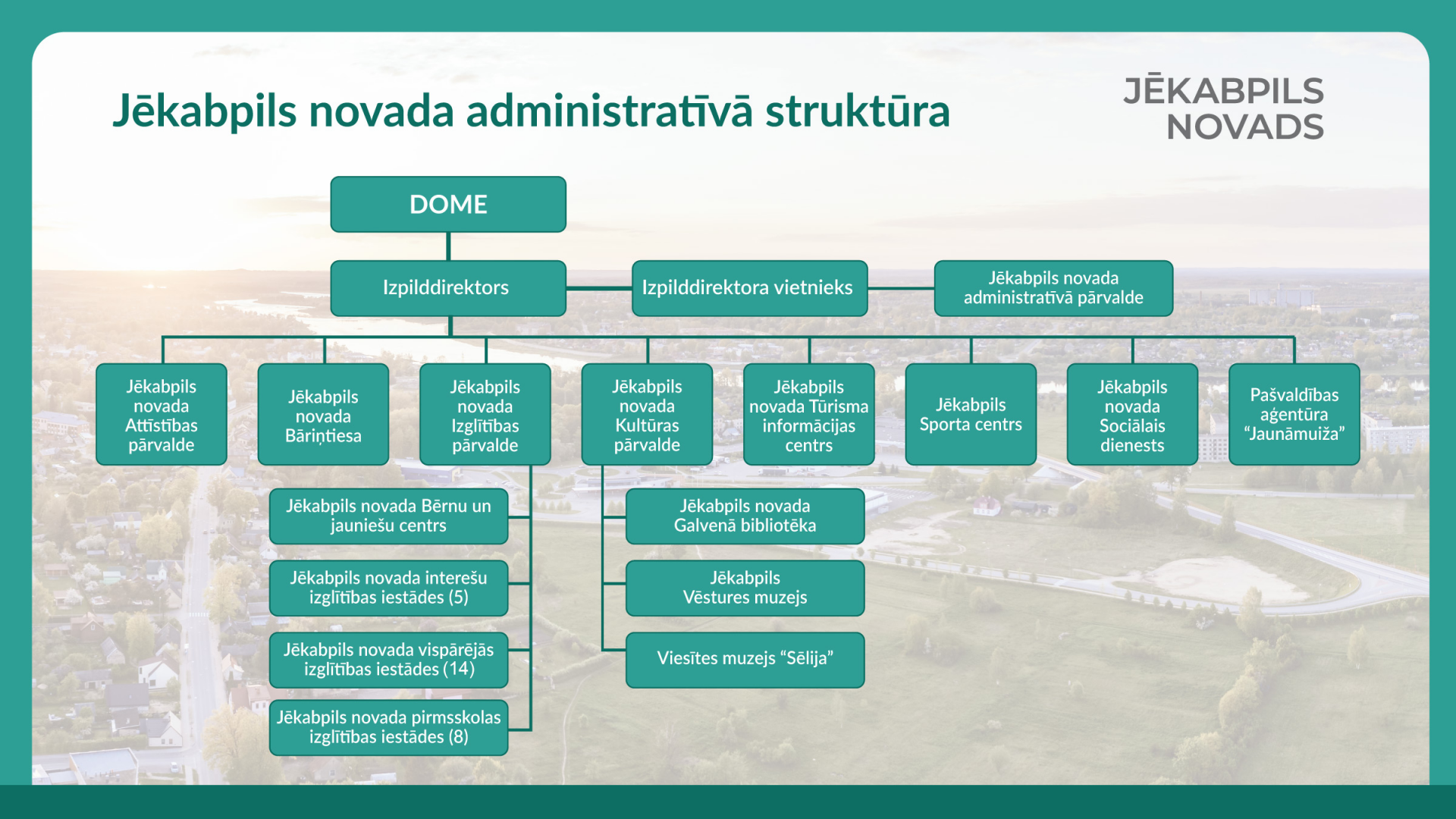 Jēkabpils novada administratīvā struktūra

JĒKABPILS NOVADS

DOME

Izpilddirektors

Izpilddirektora vietnieks

Jēkabpils novada administratīvā pārvalde

Jēkabpils novada Attīstības pārvalde

Jēkabpils novada Bāriņtiesa

Jēkabpils novada Izglītības pārvalde

Jēkabpils novada Kultūras pārvalde

Jēkabpils novada Tūrisma informācijas centrs

Jēkabpils Sporta centrs

Jēkabpils novada Sociālais dienests

Pašvaldības aģentūra “Jaunāmuiža”

Jēkabpils novada Bērnu un jauniešu centrs

Jēkabpils novada interešu izglītības iestādes (5)

Jēkabpils novada vispārējās izglītības iestādes (14)

Jēkabpils novada pirmsskolas izglītības iestādes (8)

Jēkabpils novada Galvenā bibliotēka

Jēkabpils Vēstures muzejs

Viesītes muzejs “Sēlija”